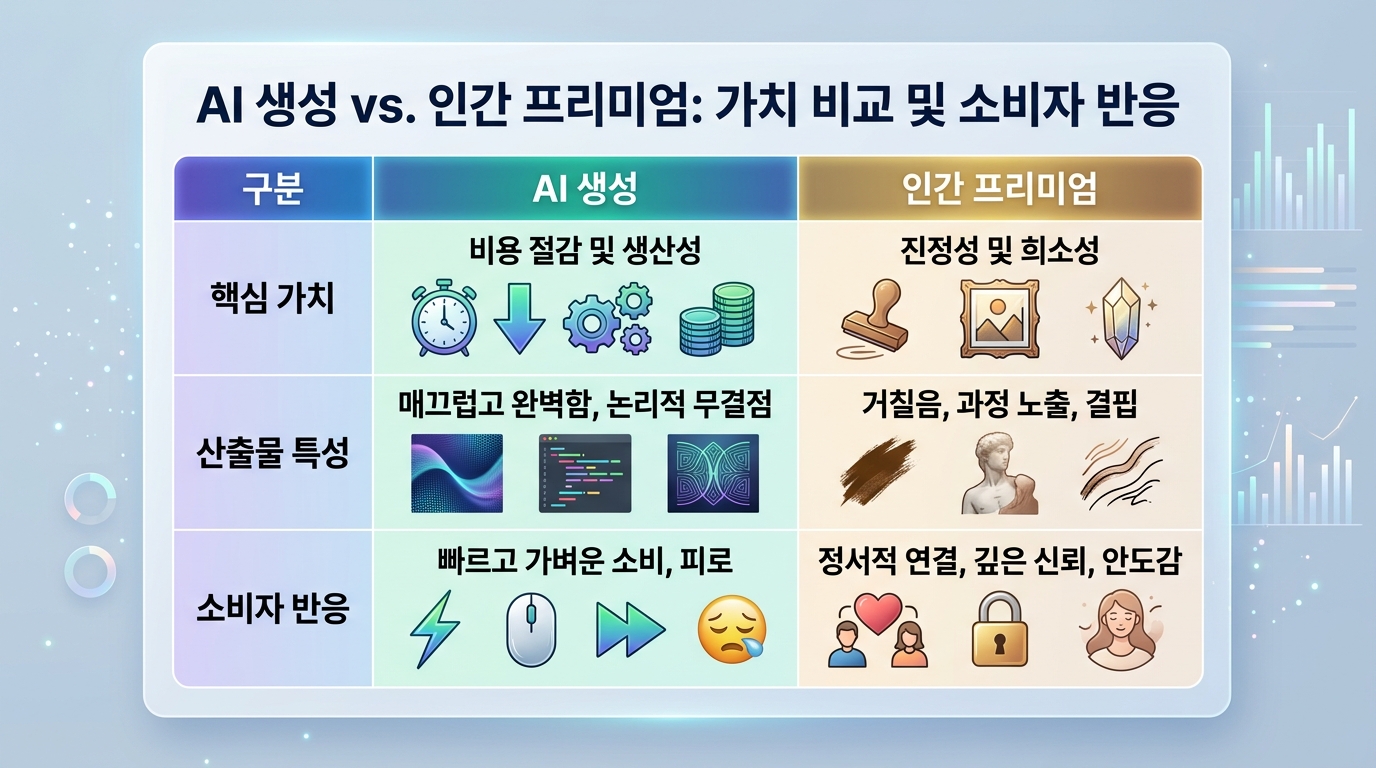 AI 생성 vs. 인간 프리미엄: 가치 비교 및 소비자 반응

| 구분 | AI 생성 | 인간 프리미엄 |
|---|---|---|
| 핵심 가치 | 비용 절감 및 생산성 | 진정성 및 희소성 |
| 산출물 특성 | 매끄럽고 완벽함, 논리적 무결점 | 거칠음, 과정 노출, 결핍 |
| 소비자 반응 | 빠르고 가벼운 소비, 피로 | 정서적 연결, 깊은 신뢰, 안도감 |